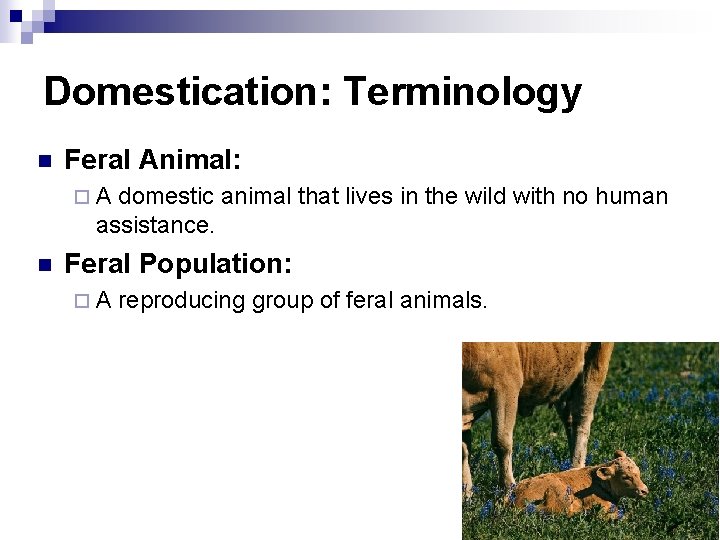 Domestication: Terminology

Feral Animal:

A domestic animal that lives in the wild with no human assistance.

Feral Population:

A reproducing group of feral animals.